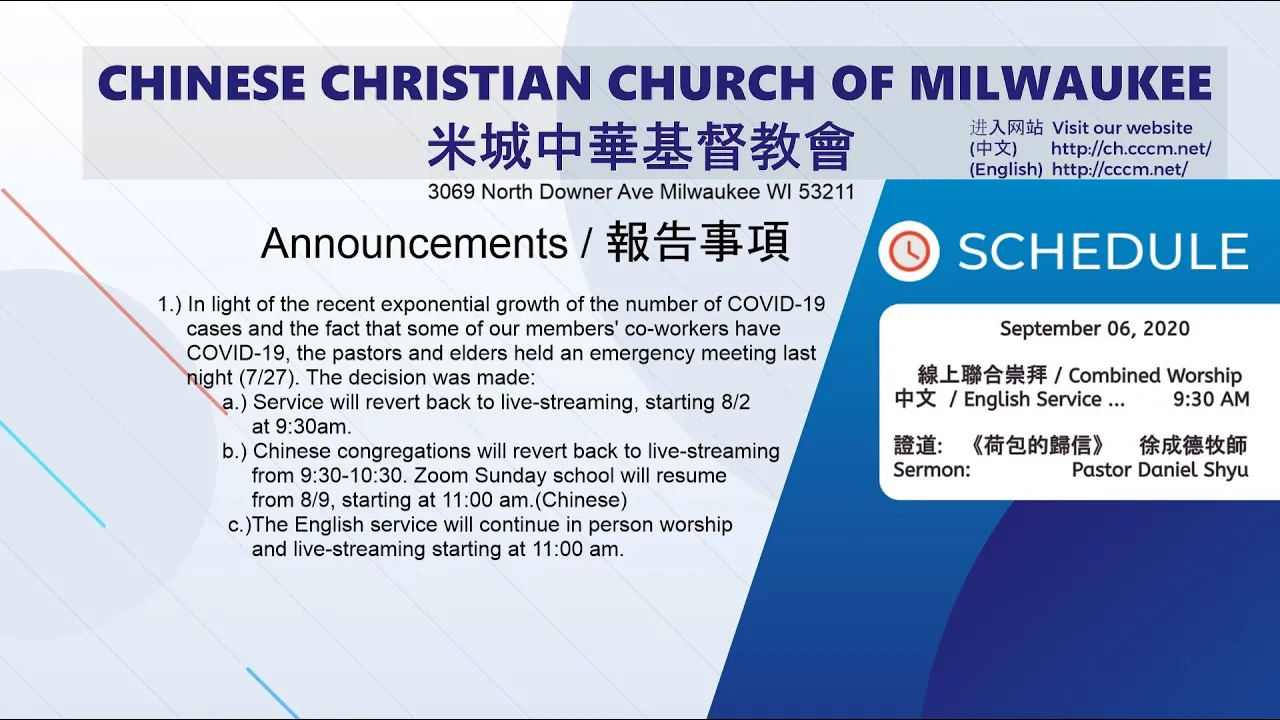 CHINESE CHRISTIAN CHURCH OF MILWAUKEE
米城中華基督教會
进入网站 Visit our website
(中文) http://ch.cccm.net/
(English) http://cccm.net/
3069 North Downer Ave Milwaukee WI 53211

Announcements / 報告事項

1.) In light of the recent exponential growth of the number of COVID-19 cases and the fact that some of our members' co-workers have COVID-19, the pastors and elders held an emergency meeting last night (7/27). The decision was made:
a.) Service will revert back to live-streaming, starting 8/2 at 9:30am.
b.) Chinese congregations will revert back to live-streaming from 9:30-10:30. Zoom Sunday school will resume from 8/9, starting at 11:00 am.(Chinese)
c.)The English service will continue in person worship and live-streaming starting at 11:00 am.

SCHEDULE

September 06, 2020

線上聯合崇拜 / Combined Worship
中文 / English Service ... 9:30 AM

證道: 《荷包的歸信》 徐成德牧師
Sermon: Pastor Daniel Shyu